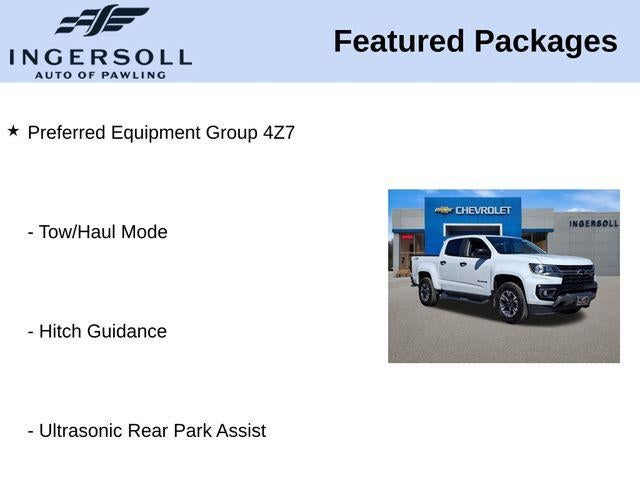 INGERSOLL
AUTO OF PAWLING

Featured Packages

★ Preferred Equipment Group 4Z7

- Tow/Haul Mode

- Hitch Guidance

- Ultrasonic Rear Park Assist

CHEVROLET

INGERSOLL